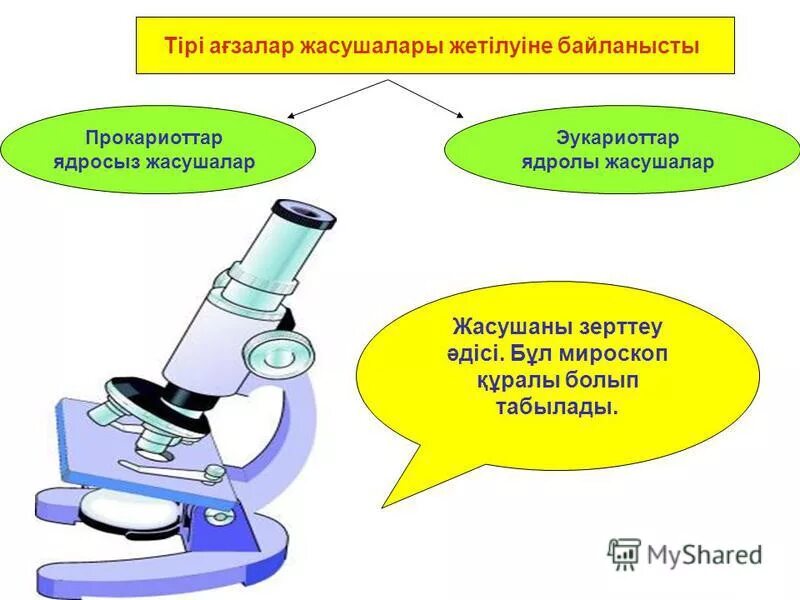 Тірі ағзалар жасушалары жетілуіне байланысты

Прокариоттар ядросыз жасушалар

Эукариоттар ядролы жасушалар

Жасушаны зерттеу әдісі. Бұл мироскоп құралы болып табылады.

MyShared